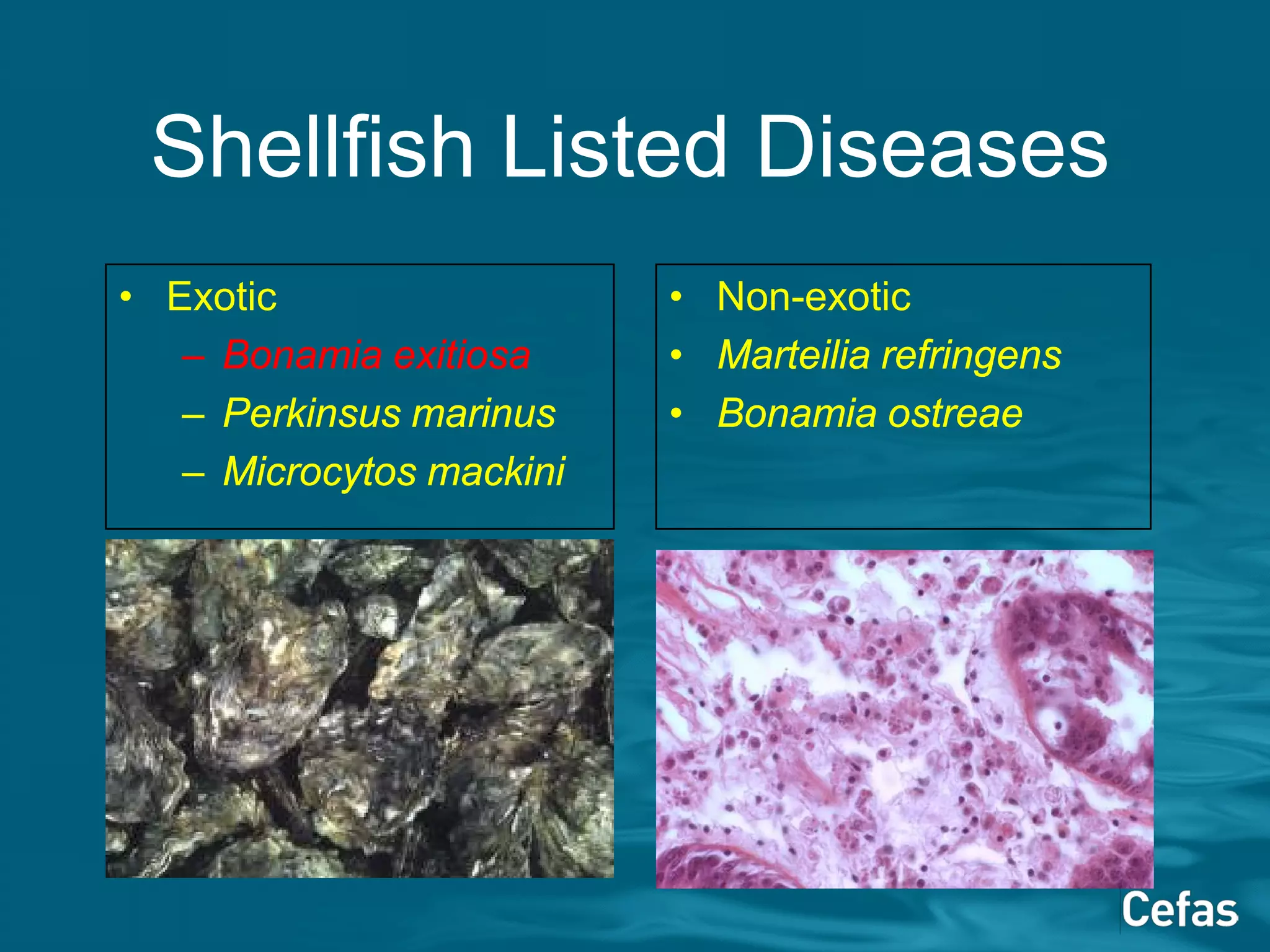 Shellfish Listed Diseases

• Exotic
– Bonamia exitiosa
– Perkinsus marinus
– Microcytos mackini

• Non-exotic
• Marteilia refringens
• Bonamia ostreae

Cefas